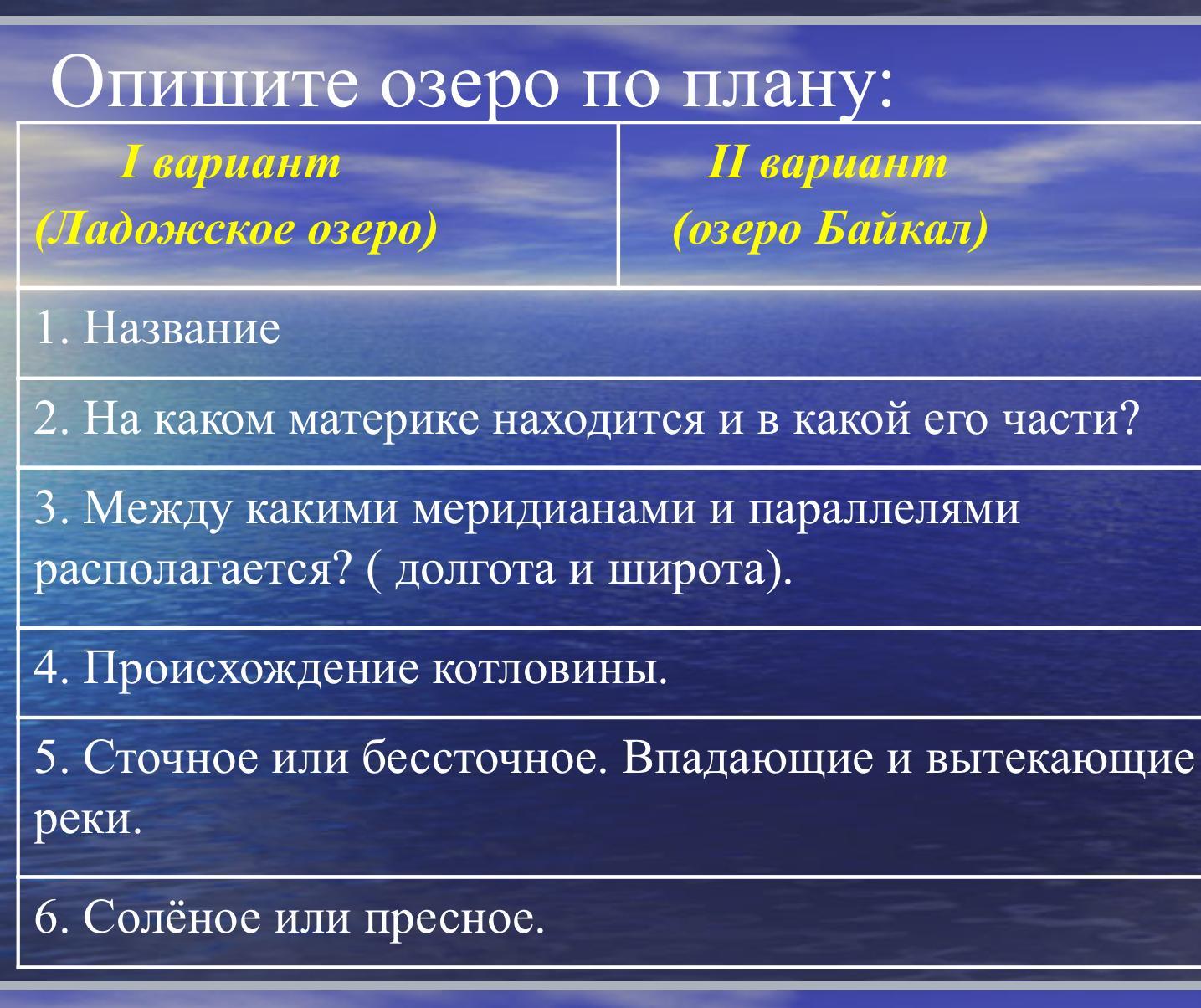 Опишите озеро по плану:

| I вариант (Ладожское озеро) | II вариант (озеро Байкал) |
|---|---|
| 1. Название | |
| 2. На каком материке находится и в какой его части? | |
| 3. Между какими меридианами и параллелями располагается? ( долгота и широта). | |
| 4. Происхождение котловины. | |
| 5. Сточное или бессточное. Впадающие и вытекающие реки. | |
| 6. Солёное или пресное. | |